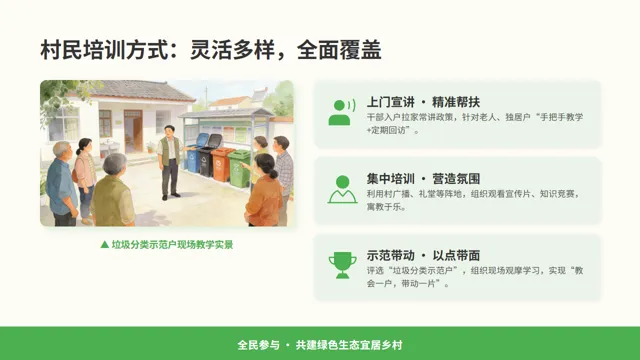 村民培训方式：灵活多样，全面覆盖

▲ 垃圾分类示范户现场教学实景

上门宣讲 · 精准帮扶
干部入户拉家常讲政策，针对老人、独居户“手把手教学+定期回访”。

集中培训 · 营造氛围
利用村广播、礼堂等阵地，组织观看宣传片、知识竞赛，寓教于乐。

示范带动 · 以点带面
评选“垃圾分类示范户”，组织现场观摩学习，实现“教会一户，带动一片”。

全民参与 · 共建绿色生态宜居乡村